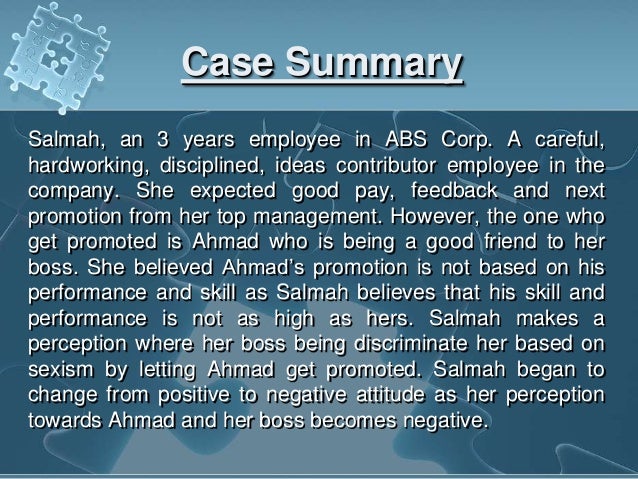 Case Summary

Salmah, an 3 years employee in ABS Corp. A careful, hardworking, disciplined, ideas contributor employee in the company. She expected good pay, feedback and next promotion from her top management. However, the one who get promoted is Ahmad who is being a good friend to her boss. She believed Ahmad's promotion is not based on his performance and skill as Salmah believes that his skill and performance is not as high as hers. Salmah makes a perception where her boss being discriminate her based on sexism by letting Ahmad get promoted. Salmah began to change from positive to negative attitude as her perception towards Ahmad and her boss becomes negative.